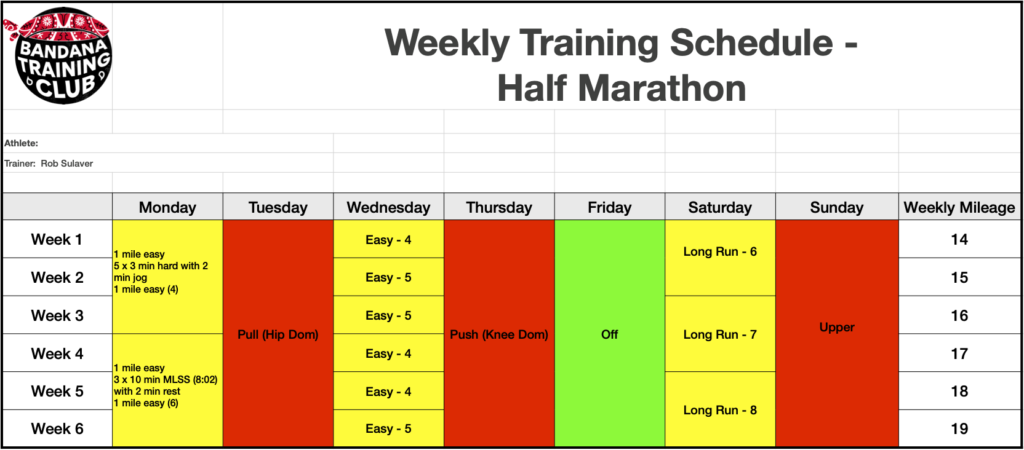 BANDANA TRAINING CLUB

Weekly Training Schedule - Half Marathon

Athlete:
Trainer: Rob Sulaver

| | Monday | Tuesday | Wednesday | Thursday | Friday | Saturday | Sunday | Weekly Mileage |
|---|---|---|---|---|---|---|---|---|
| Week 1 | 1 mile easy 5 x 3 min hard with 2 min jog 1 mile easy (4) | Pull (Hip Dom) | Easy - 4 | Push (Knee Dom) | Off | Long Run - 6 | Upper | 14 |
| Week 2 | | | Easy - 5 | | | | | 15 |
| Week 3 | | | Easy - 5 | | | Long Run - 7 | | 16 |
| Week 4 | 1 mile easy 3 x 10 min MLSS (8:02) with 2 min rest 1 mile easy (6) | | Easy - 4 | | | | | 17 |
| Week 5 | | | Easy - 4 | | | Long Run - 8 | | 18 |
| Week 6 | | | Easy - 5 | | | | | 19 |